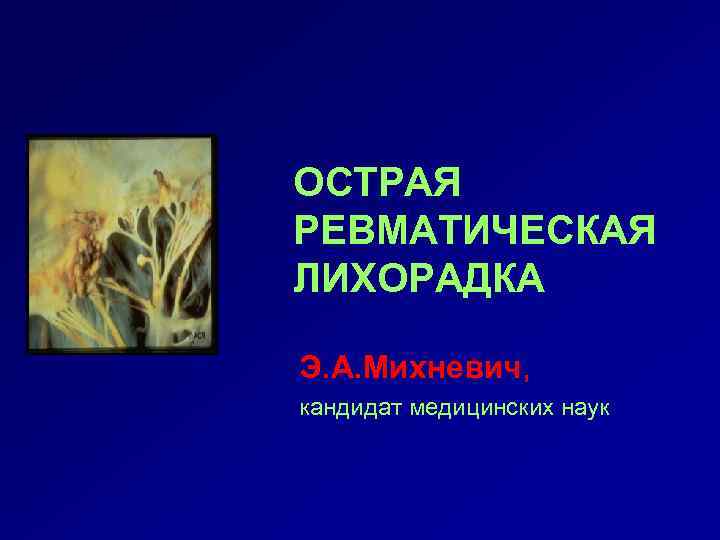 ОСТРАЯ РЕВМАТИЧЕСКАЯ ЛИХОРАДКА

Э.А.Михневич,

кандидат медицинских наук